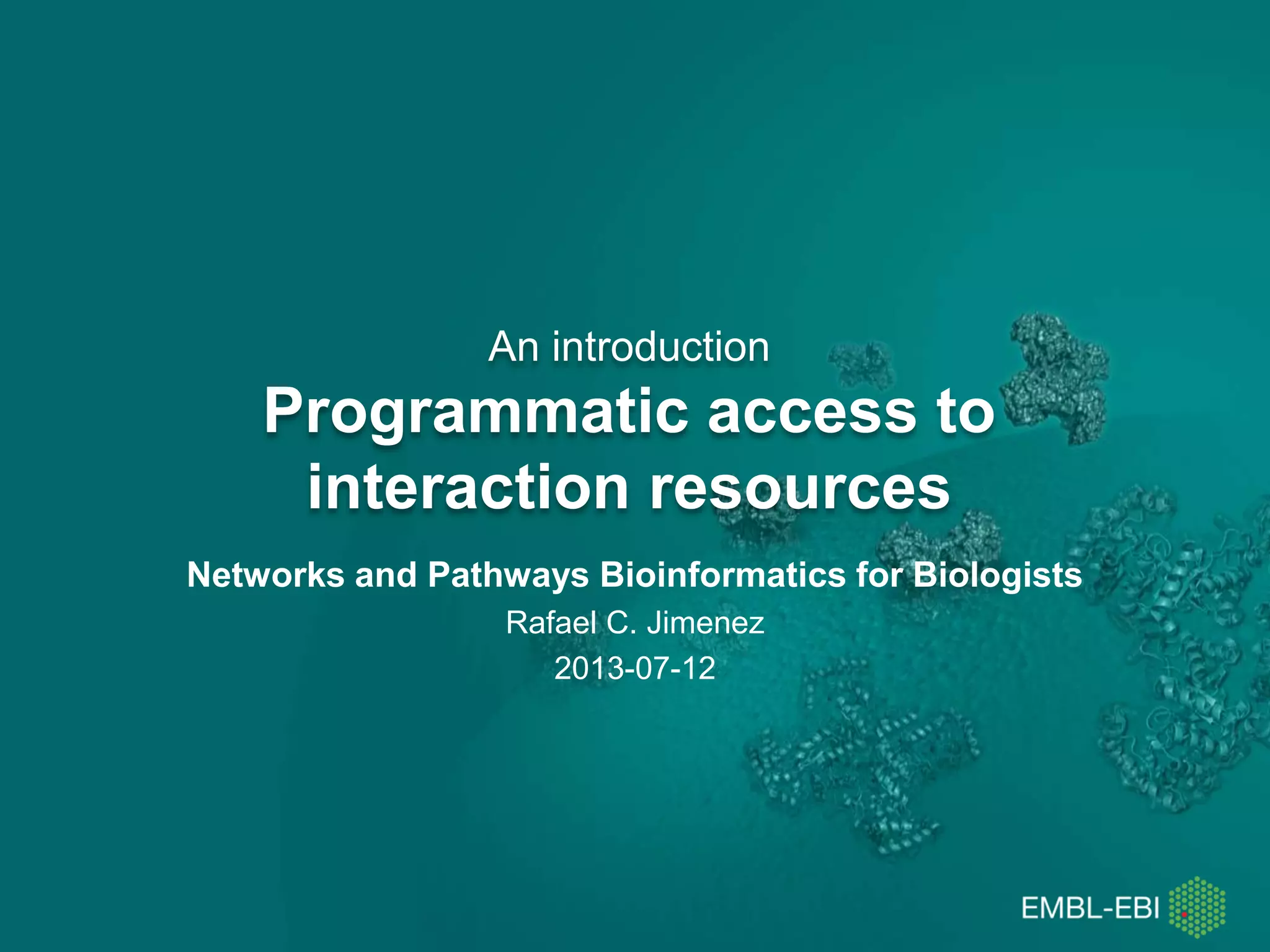 An introduction

Programmatic access to interaction resources

Networks and Pathways Bioinformatics for Biologists

Rafael C. Jimenez

2013-07-12

EMBL-EBI